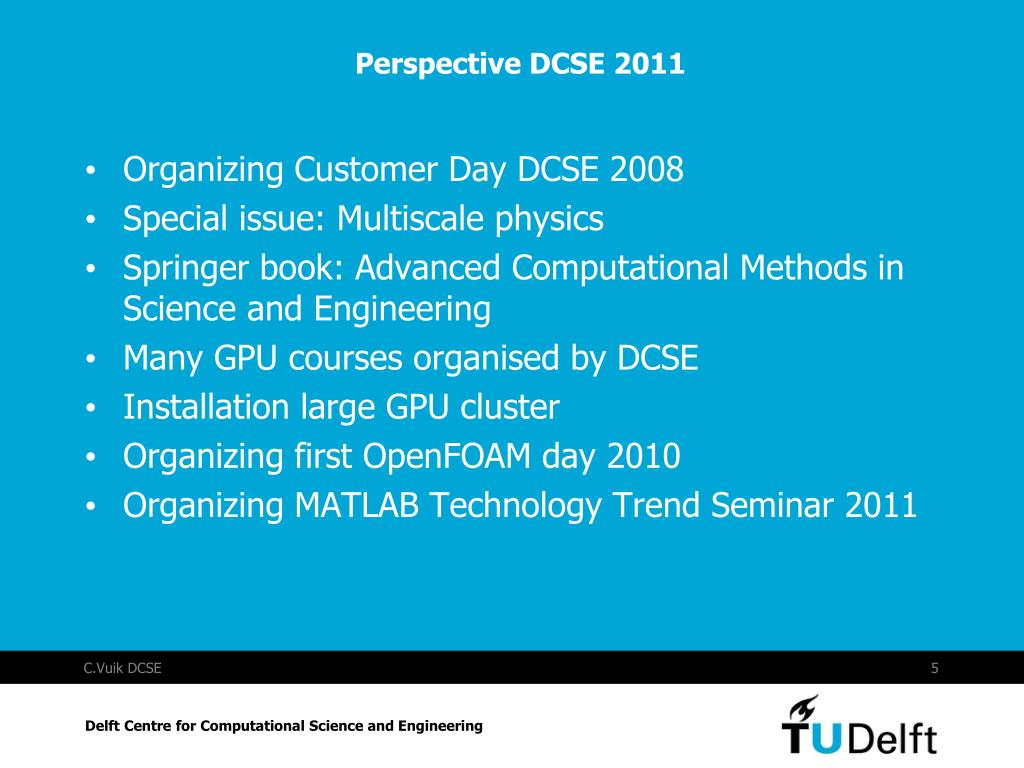 Perspective DCSE 2011

• Organizing Customer Day DCSE 2008
• Special issue: Multiscale physics
• Springer book: Advanced Computational Methods in Science and Engineering
• Many GPU courses organised by DCSE
• Installation large GPU cluster
• Organizing first OpenFOAM day 2010
• Organizing MATLAB Technology Trend Seminar 2011

C.Vuik DCSE

5

Delft Centre for Computational Science and Engineering

TUDelft